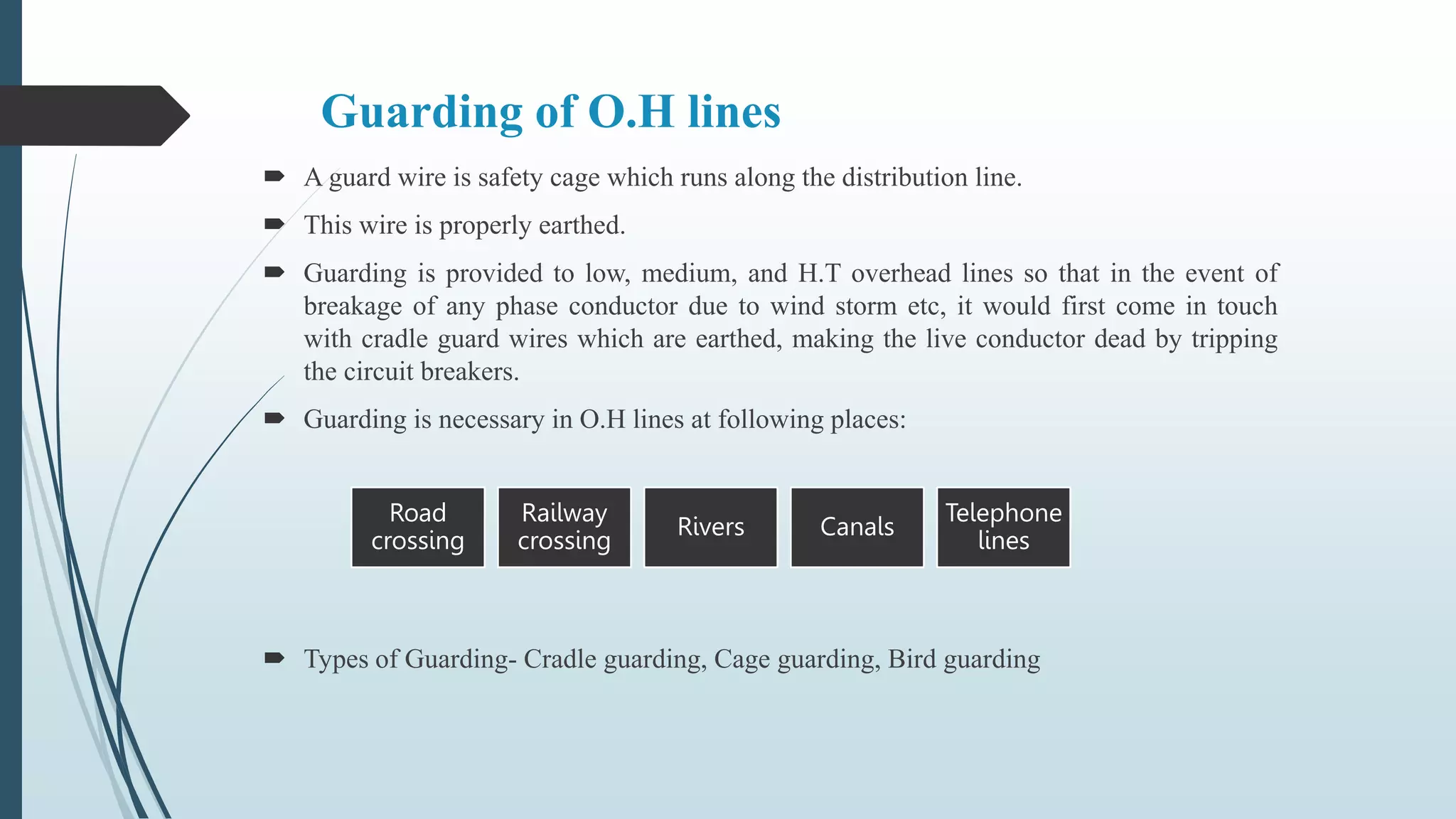 Guarding of O.H lines

A guard wire is safety cage which runs along the distribution line.

This wire is properly earthed.

Guarding is provided to low, medium, and H.T overhead lines so that in the event of breakage of any phase conductor due to wind storm etc, it would first come in touch with cradle guard wires which are earthed, making the live conductor dead by tripping the circuit breakers.

Guarding is necessary in O.H lines at following places:

Road crossing

Railway crossing

Rivers

Canals

Telephone lines

Types of Guarding- Cradle guarding, Cage guarding, Bird guarding